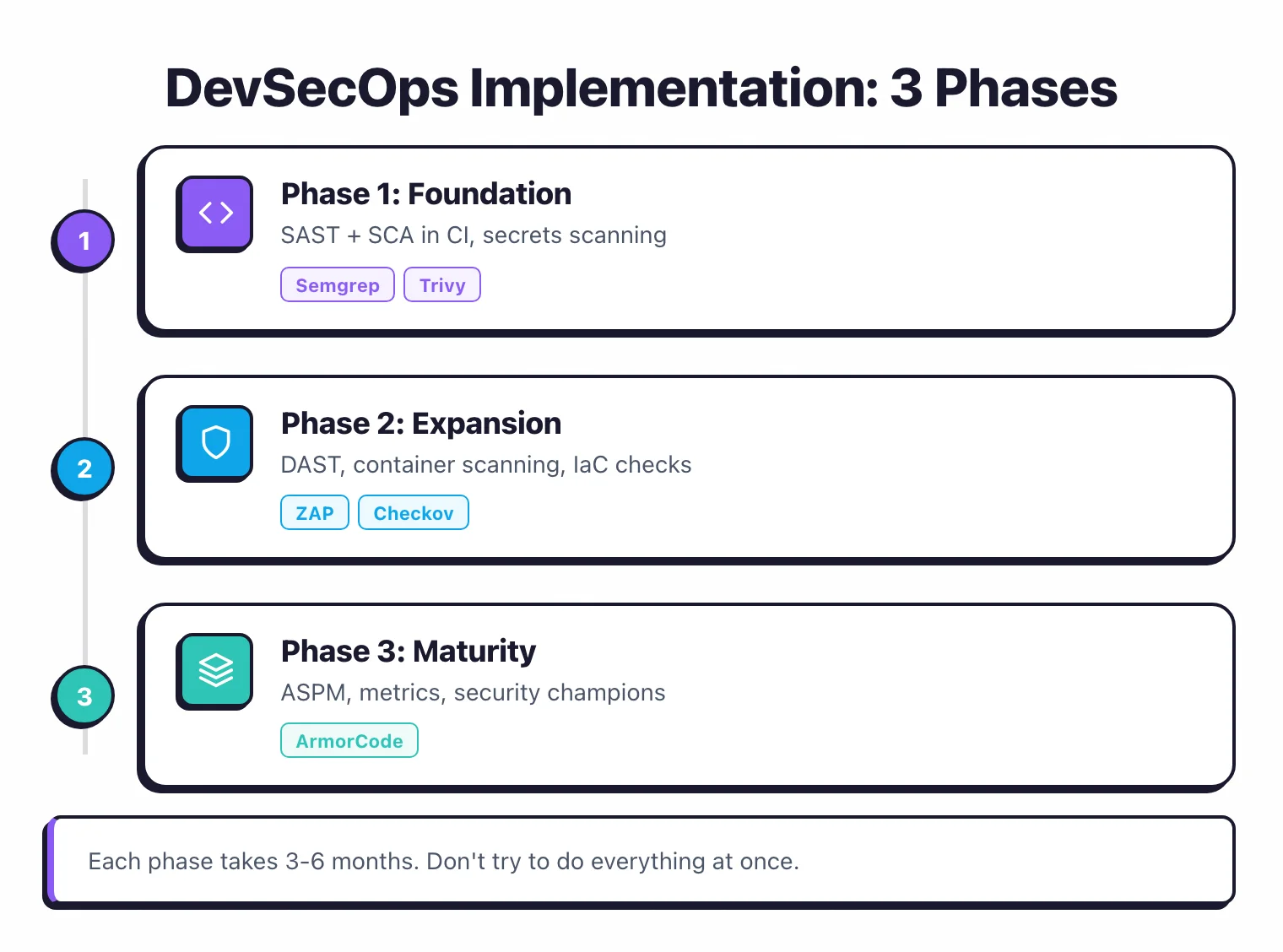 DevSecOps Implementation: 3 Phases

1

Phase 1: Foundation

SAST + SCA in CI, secrets scanning

Semgrep Trivy

2

Phase 2: Expansion

DAST, container scanning, IaC checks

ZAP Checkov

3

Phase 3: Maturity

ASPM, metrics, security champions

ArmorCode

Each phase takes 3-6 months. Don't try to do everything at once.